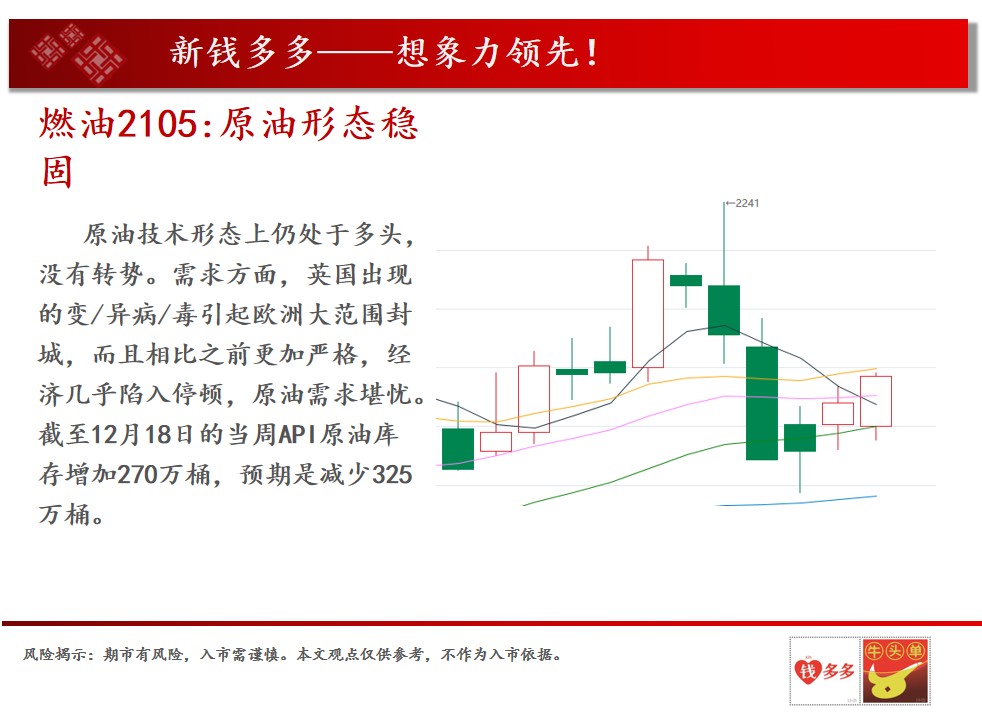 新钱多多——想象力领先！

燃油2105:原油形态稳固

原油技术形态上仍处于多头，没有转势。需求方面，英国出现的变/异病/毒引起欧洲大范围封城，而且相比之前更加严格，经济几乎陷入停顿，原油需求堪忧。截至12月18日的当周API原油库存增加270万桶，预期是减少325万桶。

←2241

风险揭示：期市有风险，入市需谨慎。本文观点仅供参考，不作为入市依据。

钱多多

牛头单